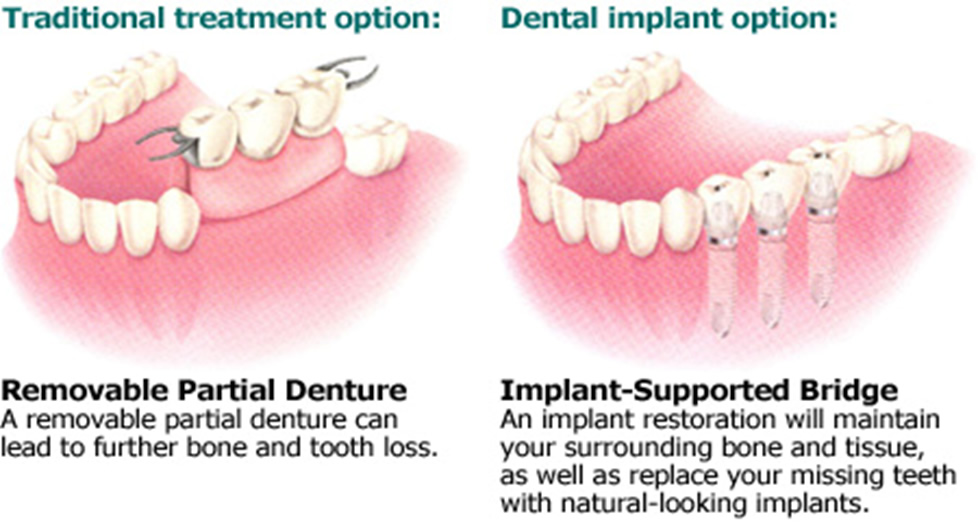 Traditional treatment option:

Removable Partial Denture
A removable partial denture can lead to further bone and tooth loss.

Dental implant option:

Implant-Supported Bridge
An implant restoration will maintain your surrounding bone and tissue, as well as replace your missing teeth with natural-looking implants.